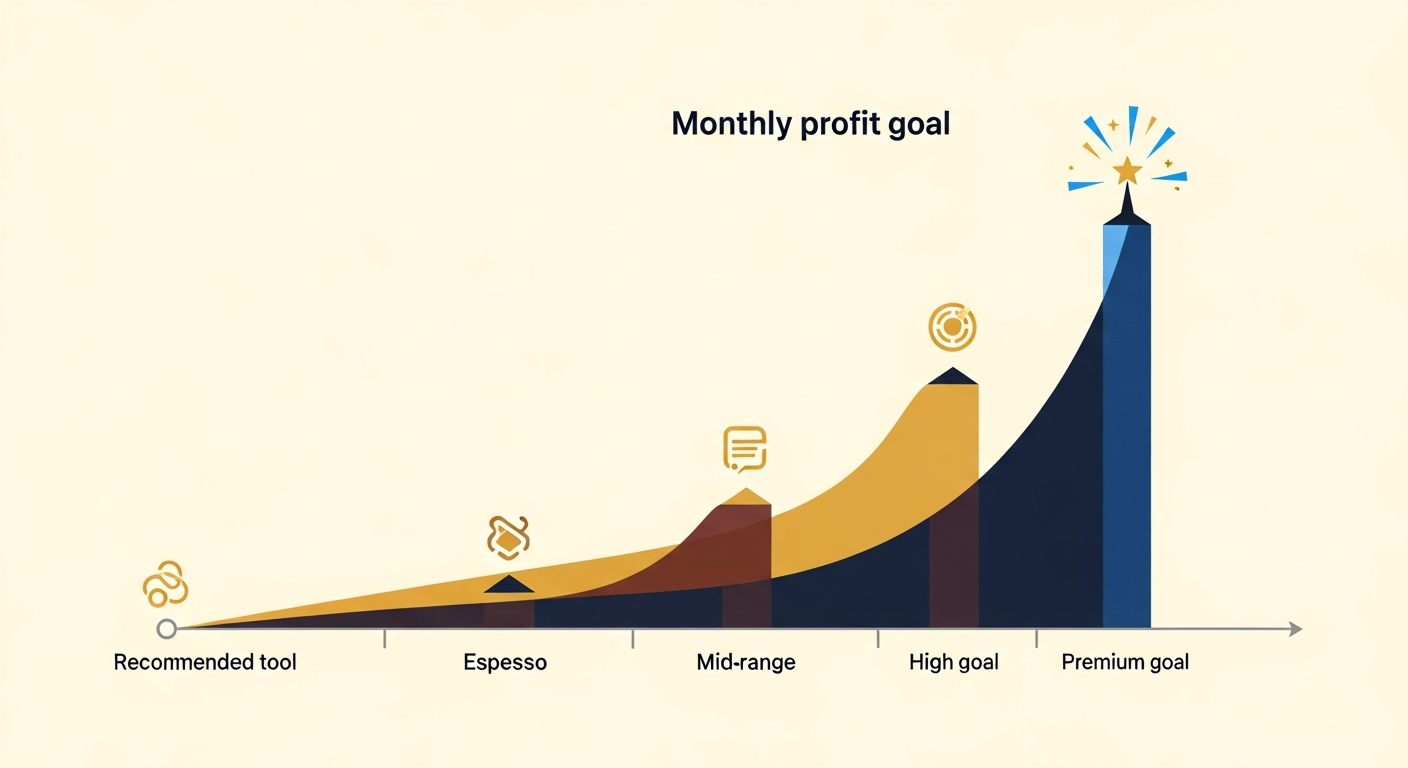 Monthly profit goal

Recommended tool
Espesso
Mid-range
High goal
Premium goal